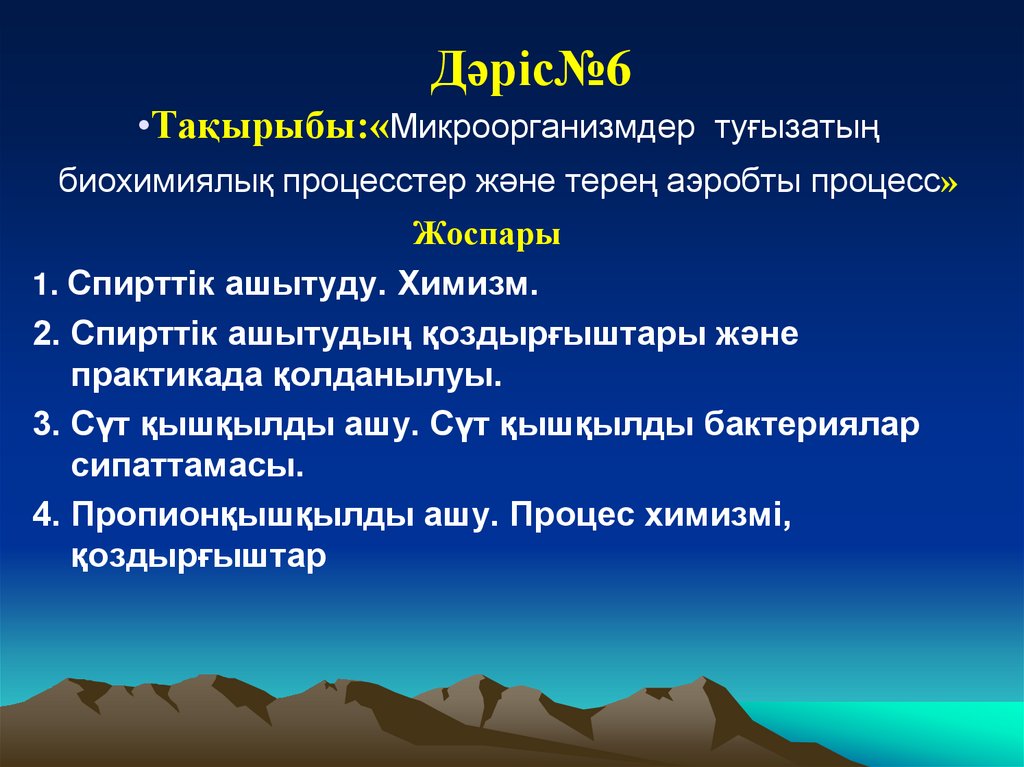 Дәріс№6

•Тақырыбы:«Микроорганизмдер туғызатың биохимиялық процесстер және терең аэробты процесс»

Жоспары

1. Спирттік ашытуду. Химизм.
2. Спирттік ашытудың қоздырғыштары және практикада қолданылуы.
3. Сүт қышқылды ашу. Сүт қышқылды бактериялар сипаттамасы.
4. Пропионқышқылды ашу. Процес химизмі, қоздырғыштар